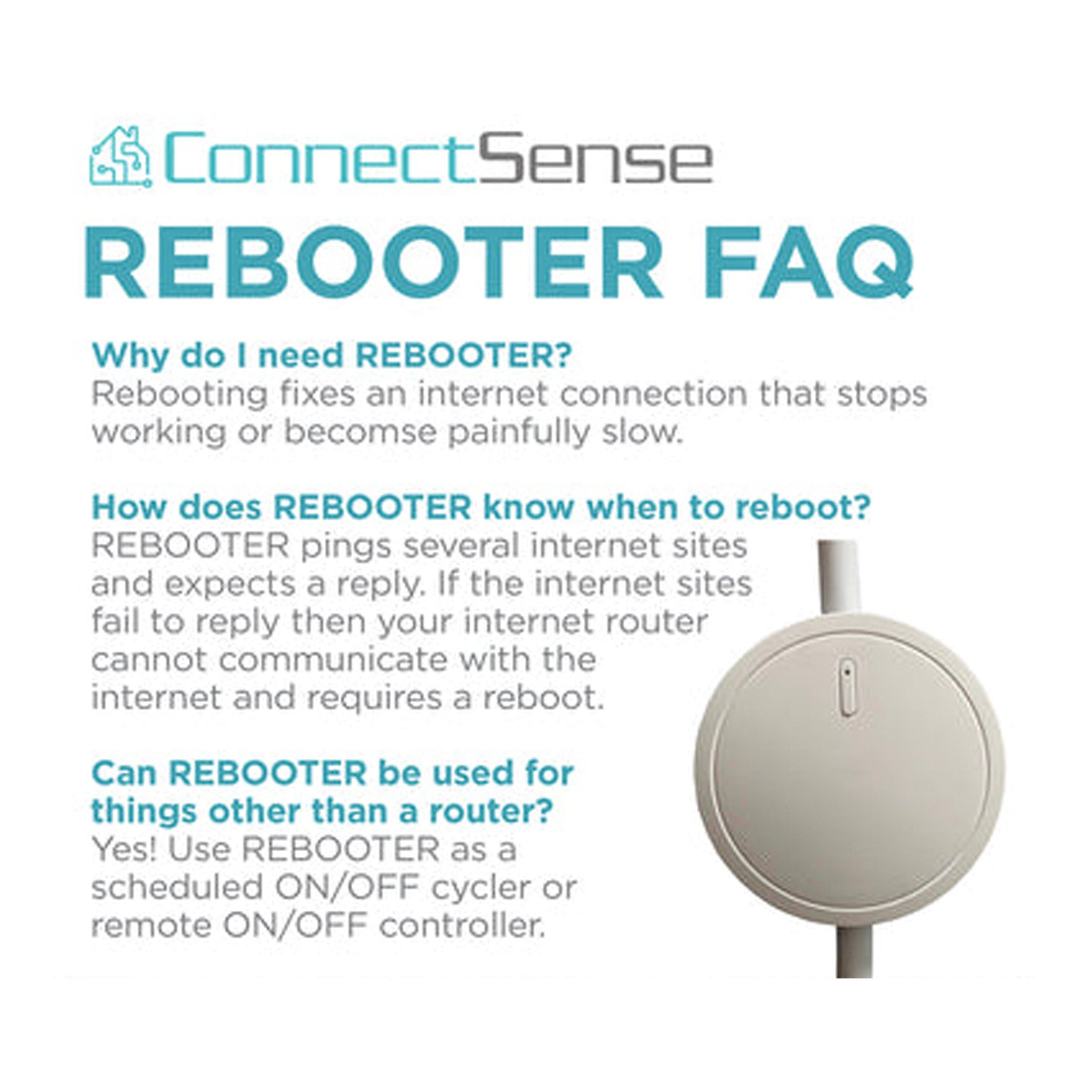 ConnectSense

REBOOTER FAQ

Why do I need REBOOTER?
Rebooting fixes an internet connection that stops working or becomse painfully slow.

How does REBOOTER know when to reboot?
REBOOTER pings several internet sites and expects a reply. If the internet sites fail to reply then your internet router cannot communicate with the internet and requires a reboot.

Can REBOOTER be used for things other than a router?
Yes! Use REBOOTER as a scheduled ON/OFF cycler or remote ON/OFF controller.